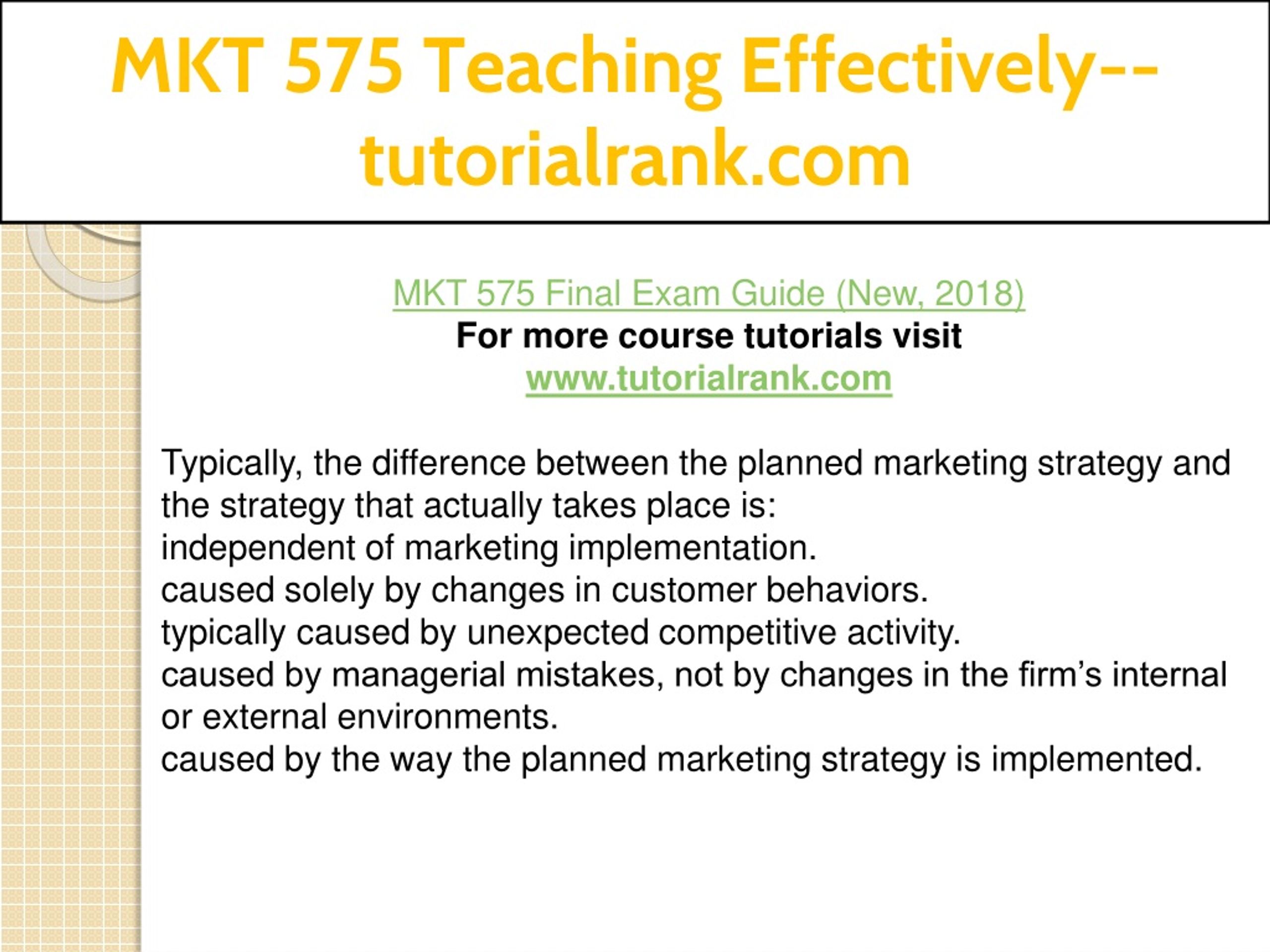 MKT 575 Teaching Effectively--tutorialrank.com

MKT 575 Final Exam Guide (New, 2018)
For more course tutorials visit
www.tutorialrank.com

Typically, the difference between the planned marketing strategy and the strategy that actually takes place is:
independent of marketing implementation.
caused solely by changes in customer behaviors.
typically caused by unexpected competitive activity.
caused by managerial mistakes, not by changes in the firm's internal or external environments.
caused by the way the planned marketing strategy is implemented.